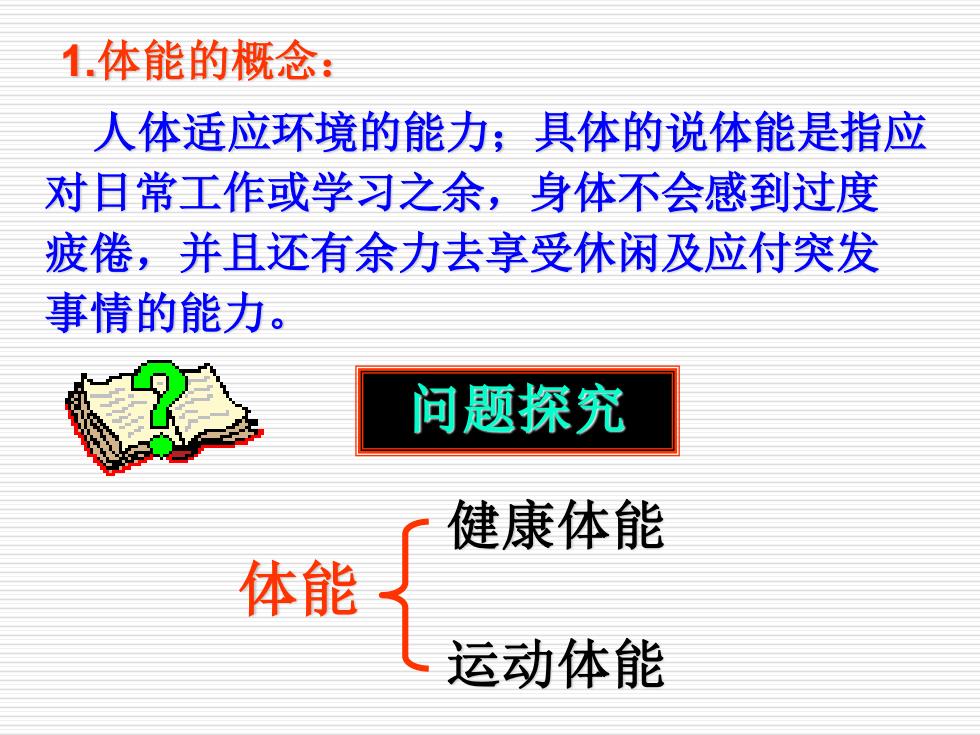 1.体能的概念：

人体适应环境的能力；具体的说体能是指应对日常工作或学习之余，身体不会感到过度疲倦，并且还有余力去享受休闲及应付突发事情的能力。

问题探究

体能

健康体能

运动体能